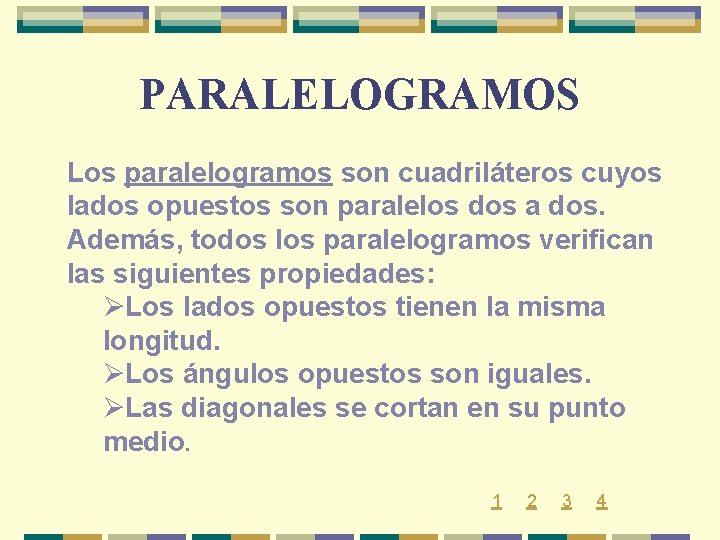 PARALELOGRAMOS

Los paralelogramos son cuadriláteros cuyos lados opuestos son paralelos dos a dos. Además, todos los paralelogramos verifican las siguientes propiedades:

➢Los lados opuestos tienen la misma longitud.

➢Los ángulos opuestos son iguales.

➢Las diagonales se cortan en su punto medio.

1 2 3 4